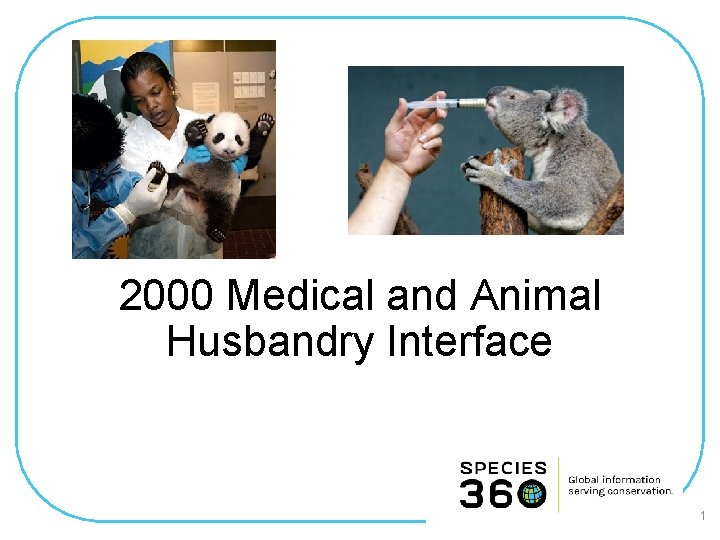 2000 Medical and Animal Husbandry Interface

SPECIES 360

Global information serving conservation.

1